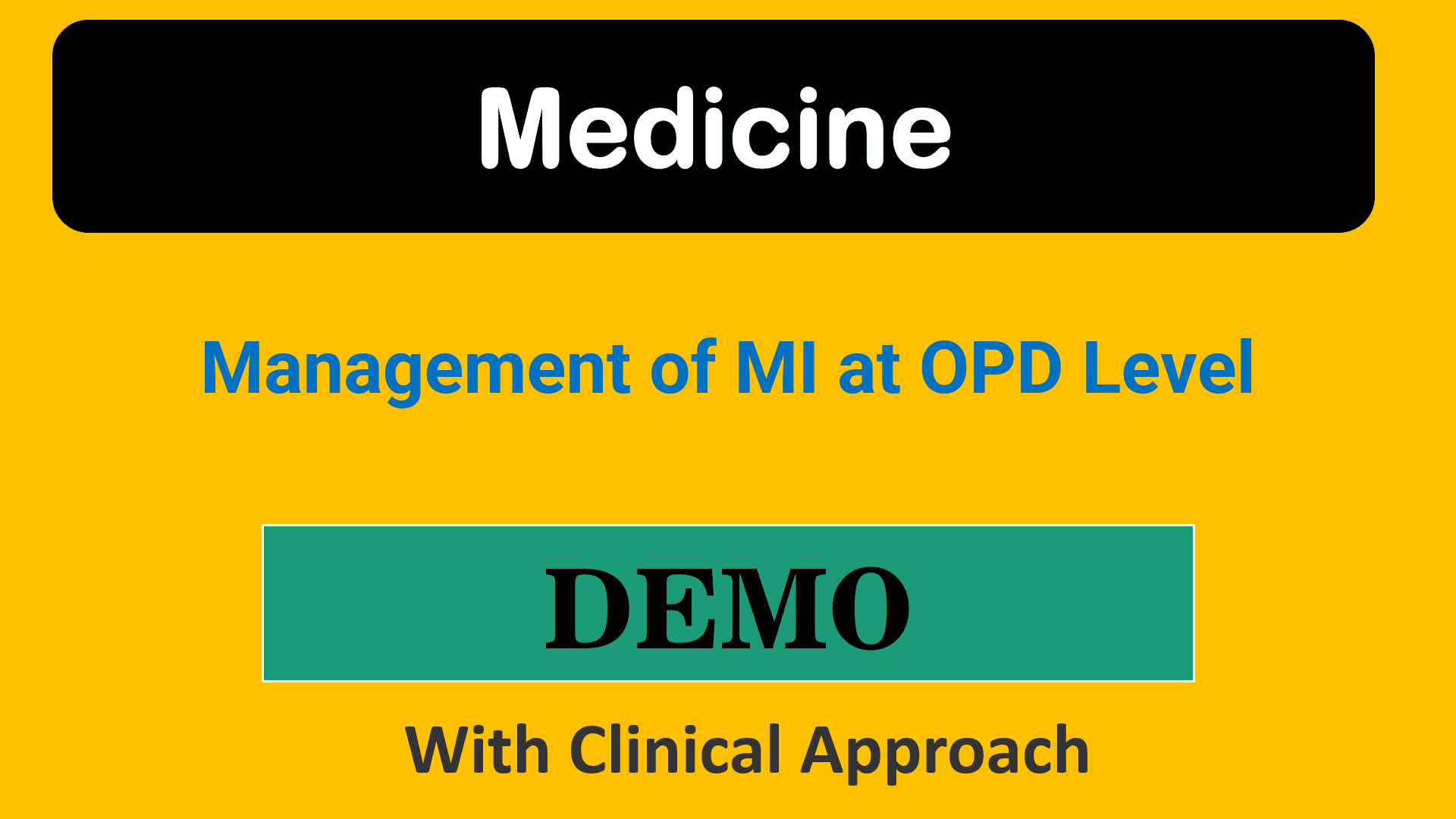 Medicine

Management of MI at OPD Level

DEMO

With Clinical Approach